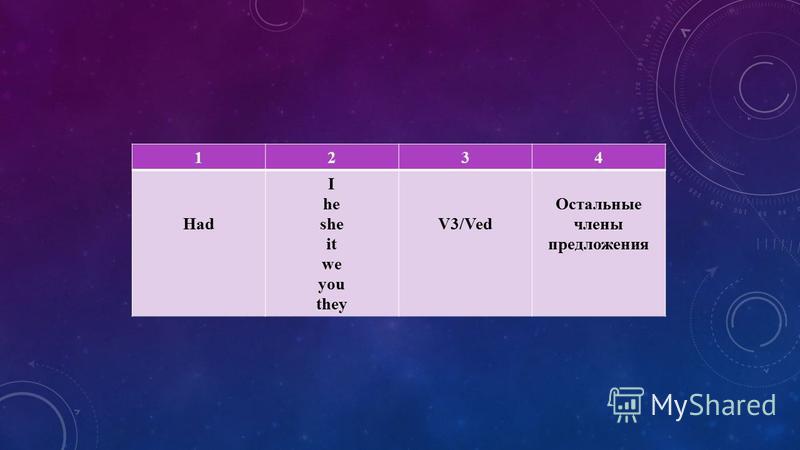 | 1 | 2 | 3 | 4 |
|---|---|---|---|
| Had | I he she it we you they | V3/Ved | Остальные члены предложения |

MyShared